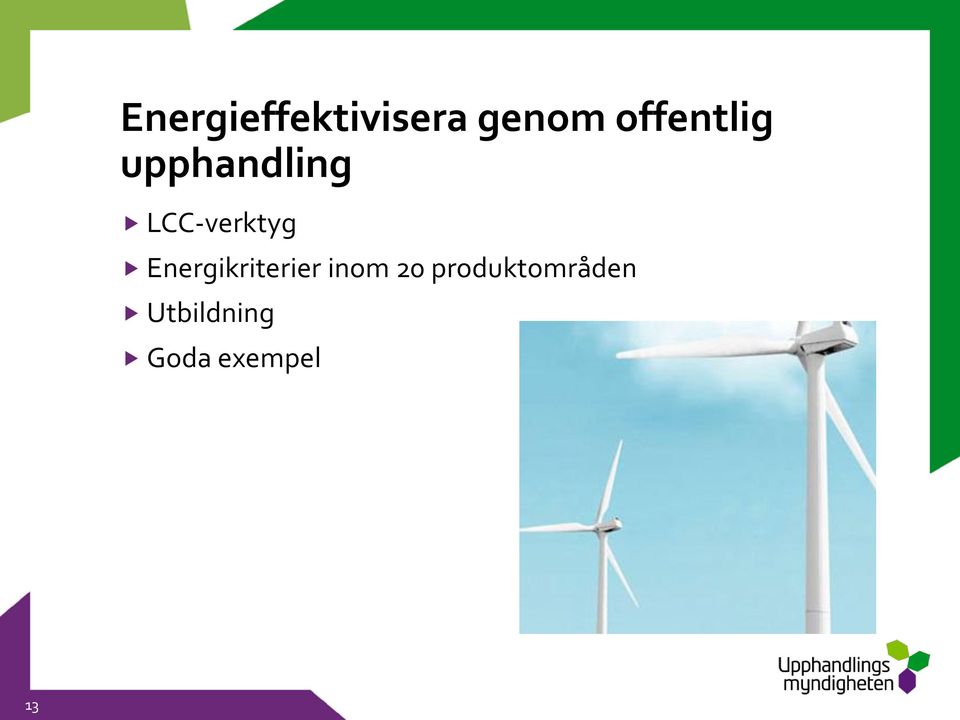 Energieffektivisera genom offentlig upphandling

▸ LCC-verktyg
▸ Energikriterier inom 20 produktområden
▸ Utbildning
▸ Goda exempel

Upphandlings myndigheten

13